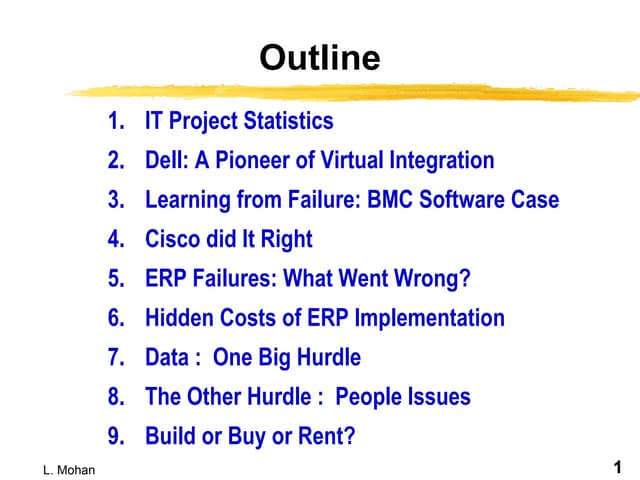 Outline

1. IT Project Statistics
2. Dell: A Pioneer of Virtual Integration
3. Learning from Failure: BMC Software Case
4. Cisco did It Right
5. ERP Failures: What Went Wrong?
6. Hidden Costs of ERP Implementation
7. Data : One Big Hurdle
8. The Other Hurdle : People Issues
9. Build or Buy or Rent?

L. Mohan

1